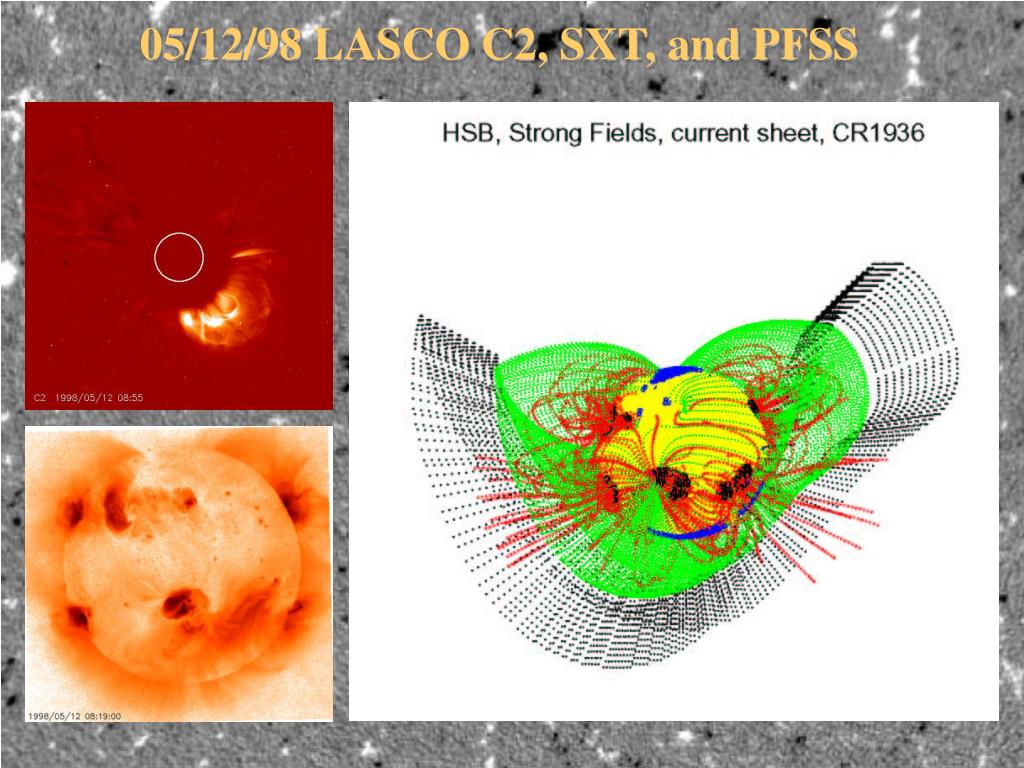 05/12/98 LASCO C2, SXT, and PFSS

C2 1998/05/12 08:55

1998/05/12 08:19:00

HSB, Strong Fields, current sheet, CR1936